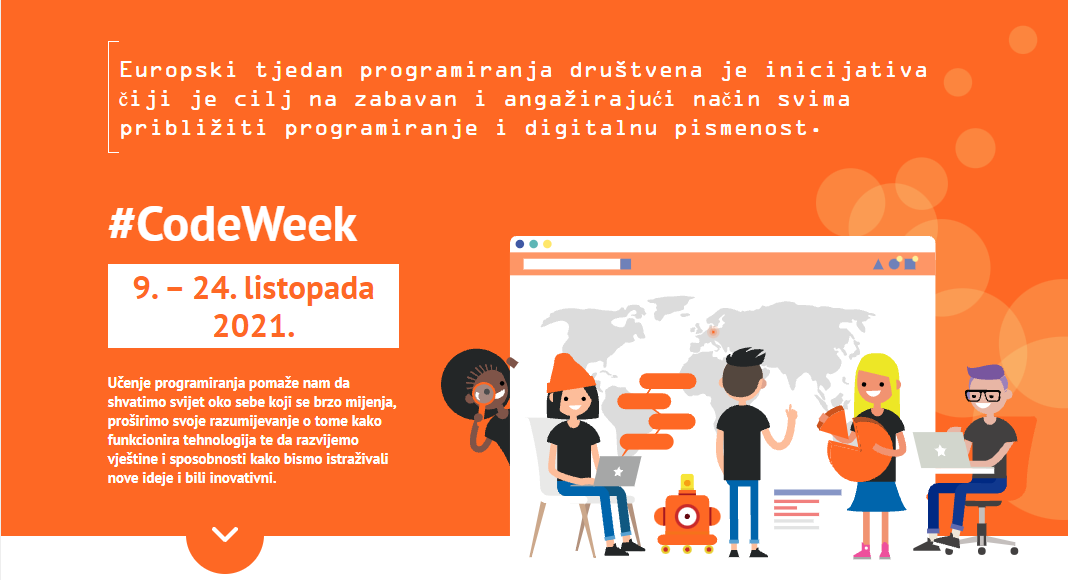 Europski tjedan programiranja društvena je inicijativa čiji je cilj na zabavan i angažirajući način svima približiti programiranje i digitalnu pismenost.

#CodeWeek

9. – 24. listopada 2021.

Učenje programiranja pomaže nam da shvatimo svijet oko sebe koji se brzo mijenja, proširimo svoje razumijevanje o tome kako funkcionira tehnologija te da razvijemo vještine i sposobnosti kako bismo istraživali nove ideje i bili inovativni.